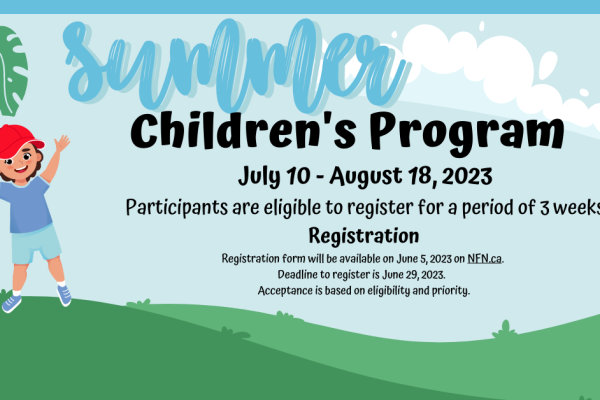 Summer

Children's Program

July 10 - August 18, 2023

Participants are eligible to register for a period of 3 weeks

Registration

Registration form will be available on June 5, 2023 on NFN.ca.
Deadline to register is June 29, 2023.
Acceptance is based on eligibility and priority.